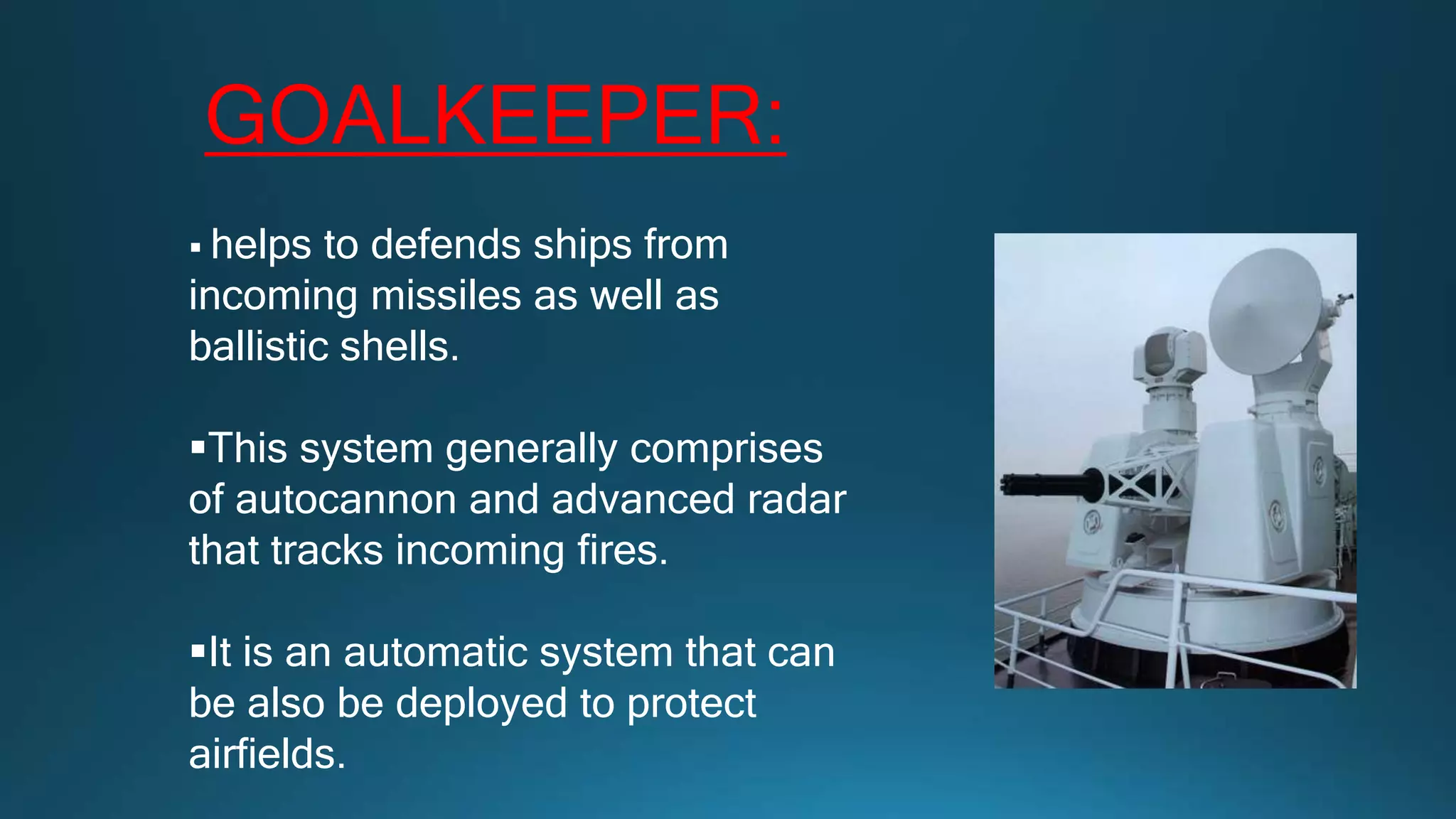 GOALKEEPER:

▪ helps to defends ships from incoming missiles as well as ballistic shells.

▪This system generally comprises of autocannon and advanced radar that tracks incoming fires.

▪It is an automatic system that can be also be deployed to protect airfields.